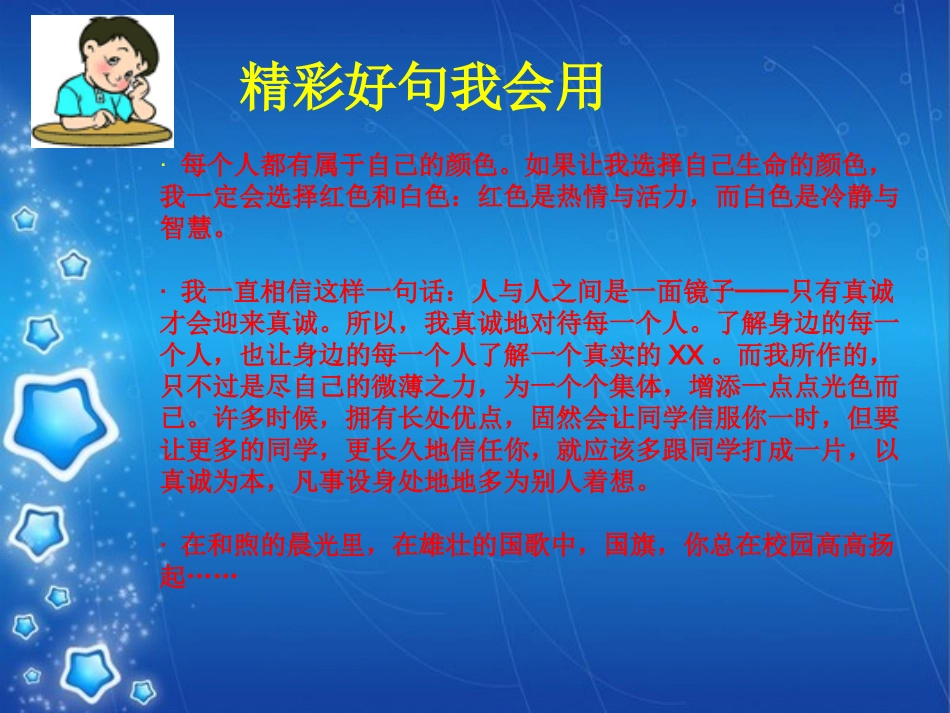 精彩好句我会用

· 每个人都有属于自己的颜色。如果让我选择自己生命的颜色，我一定会选择红色和白色：红色是热情与活力，而白色是冷静与智慧。

· 我一直相信这样一句话：人与人之间是一面镜子——只有真诚才会迎来真诚。所以，我真诚地对待每一个人。了解身边的每一个人，也让身边的每一个人了解一个真实的 XX 。而我所作的，只不过是尽自己的微薄之力，为一个个集体，增添一点点光色而已。许多时候，拥有长处优点，固然会让同学信服你一时，但要让更多的同学，更长久地信任你，就应该多跟同学打成一片，以真诚为本，凡事设身处地地多为别人着想。

· 在和煦的晨光里，在雄壮的国歌中，国旗，你总在校园高高扬起……